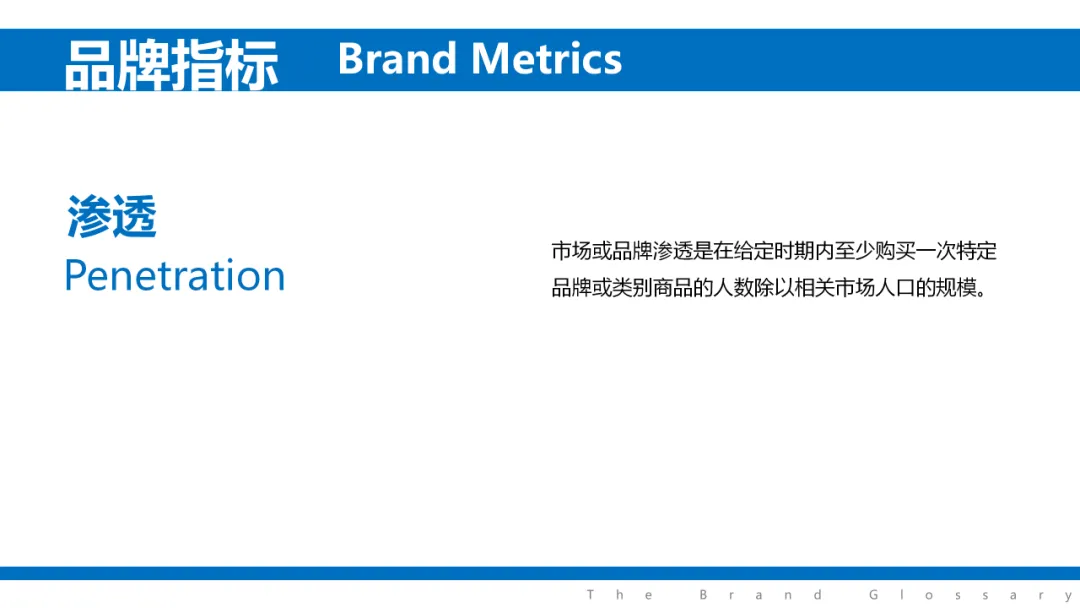 品牌指标 Brand Metrics

渗透
Penetration

市场或品牌渗透是在给定时期内至少购买一次特定品牌或类别商品的人数除以相关市场人口的规模。

The Brand Glossary